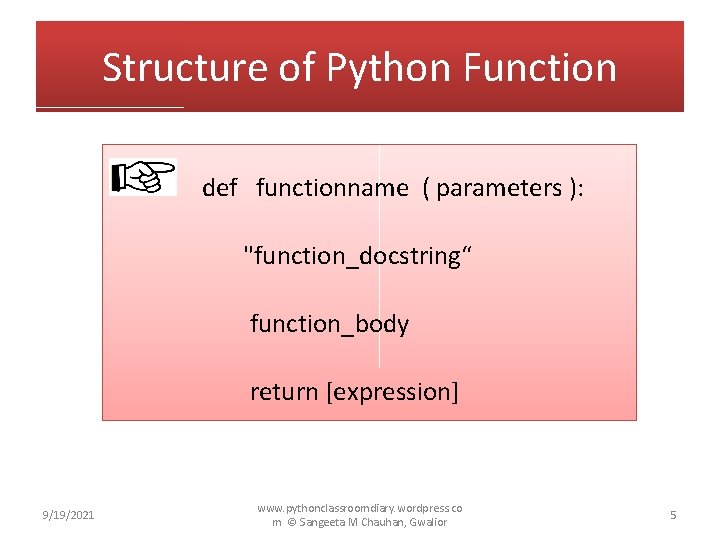 Structure of Python Function

def functionname ( parameters ):

"function_docstring“

function_body

return [expression]

9/19/2021

www.pythonclassroomdiary.wordpress.com © Sangeeta M Chauhan, Gwalior

5